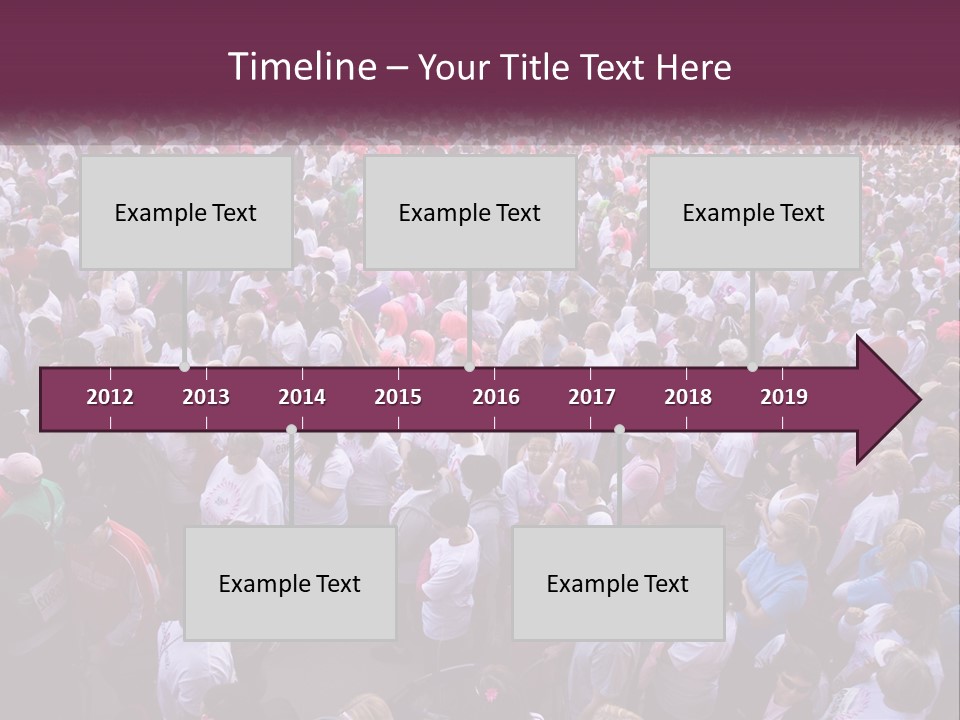 Timeline – Your Title Text Here

Example Text

Example Text

Example Text

2012 2013 2014 2015 2016 2017 2018 2019

Example Text

Example Text